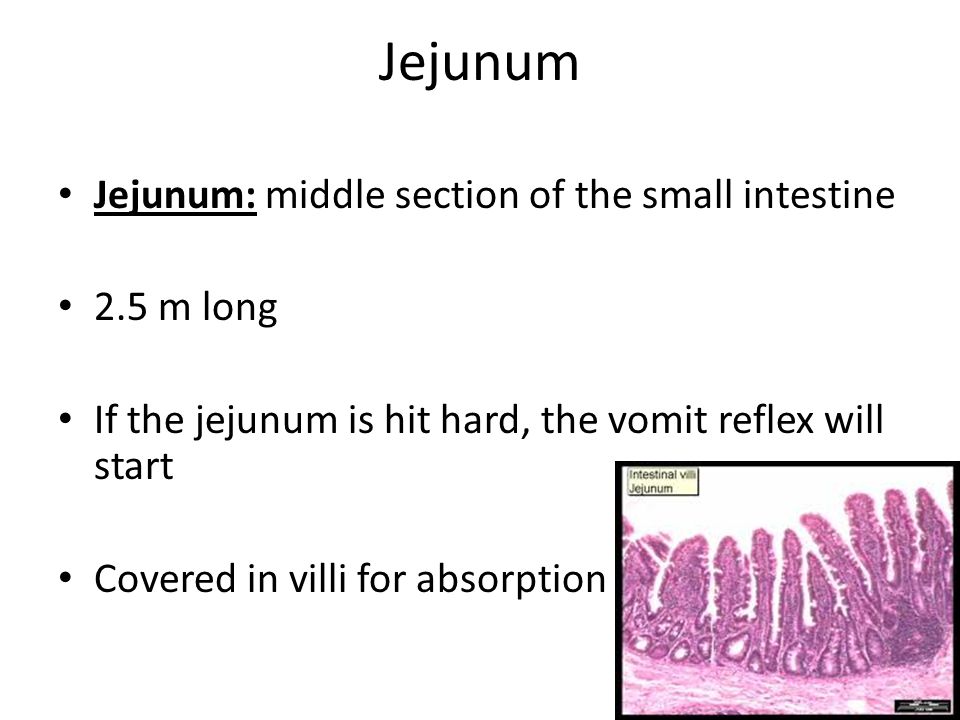 Jejunum

• Jejunum: middle section of the small intestine

• 2.5 m long

• If the jejunum is hit hard, the vomit reflex will start

• Covered in villi for absorption

Intestinal villi
Jejunum